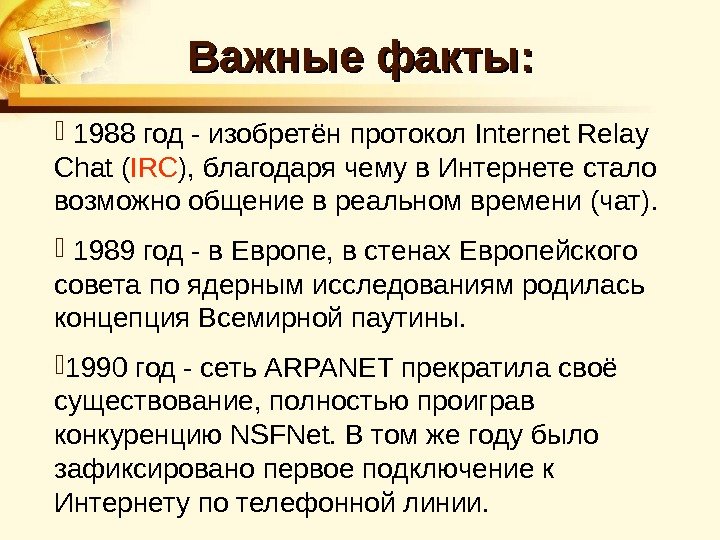 Важные факты:

1988 год - изобретён протокол Internet Relay Chat (IRC), благодаря чему в Интернете стало возможно общение в реальном времени (чат).

1989 год - в Европе, в стенах Европейского совета по ядерным исследованиям родилась концепция Всемирной паутины.

1990 год - сеть ARPANET прекратила своё существование, полностью проиграв конкуренцию NSFNet. В том же году было зафиксировано первое подключение к Интернету по телефонной линии.